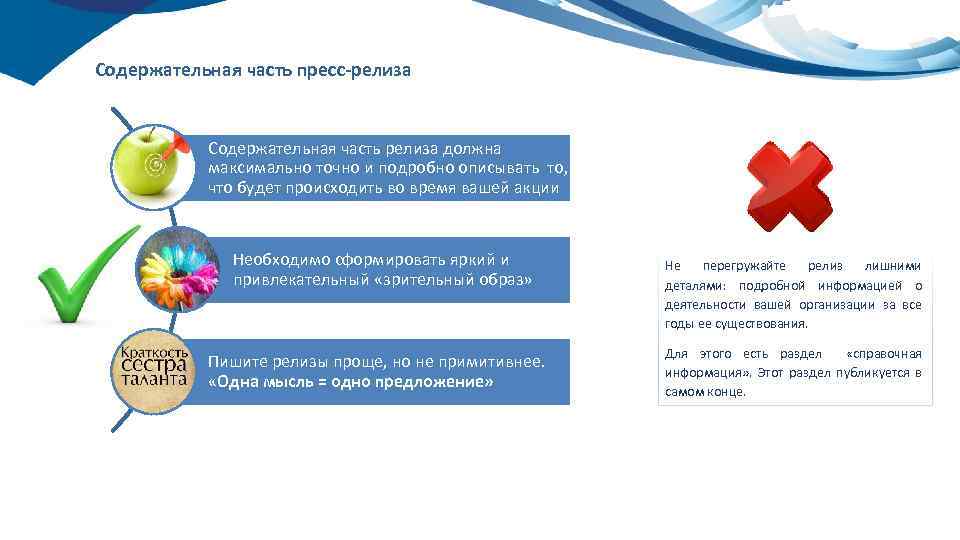 Содержательная часть пресс-релиза

Содержательная часть релиза должна максимально точно и подробно описывать то, что будет происходить во время вашей акции

Необходимо сформировать яркий и привлекательный «зрительный образ»

Краткость сестра таланта

Пишите релизы проще, но не примитивнее. «Одна мысль = одно предложение»

Не перегружайте релиз лишними деталями: подробной информацией о деятельности вашей организации за все годы ее существования.

Для этого есть раздел «справочная информация». Этот раздел публикуется в самом конце.